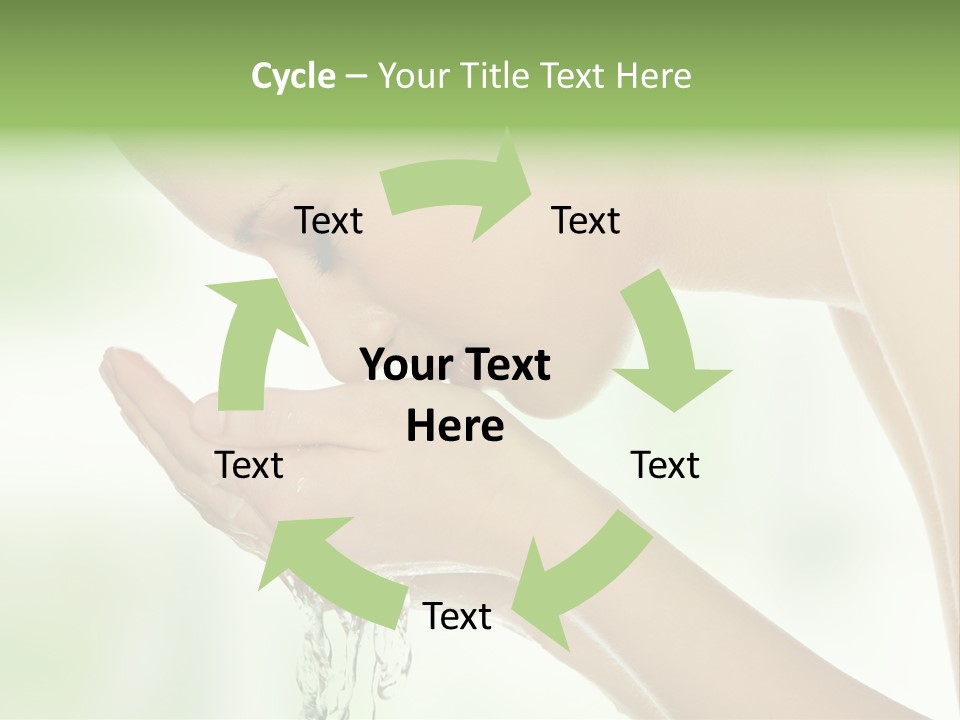 Cycle – Your Title Text Here

Text

Text

Your Text Here

Text

Text

Text